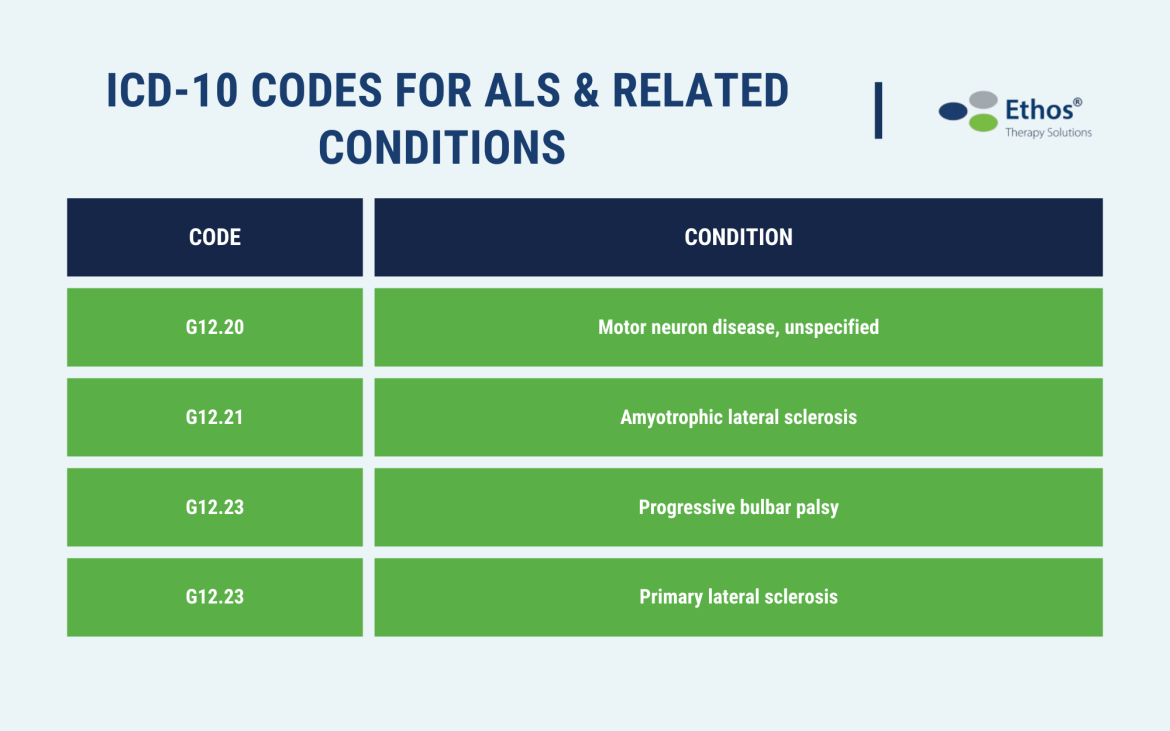 ICD-10 CODES FOR ALS & RELATED CONDITIONS

Ethos®
Therapy Solutions

| CODE | CONDITION |
|---|---|
| G12.20 | Motor neuron disease, unspecified |
| G12.21 | Amyotrophic lateral sclerosis |
| G12.23 | Progressive bulbar palsy |
| G12.23 | Primary lateral sclerosis |